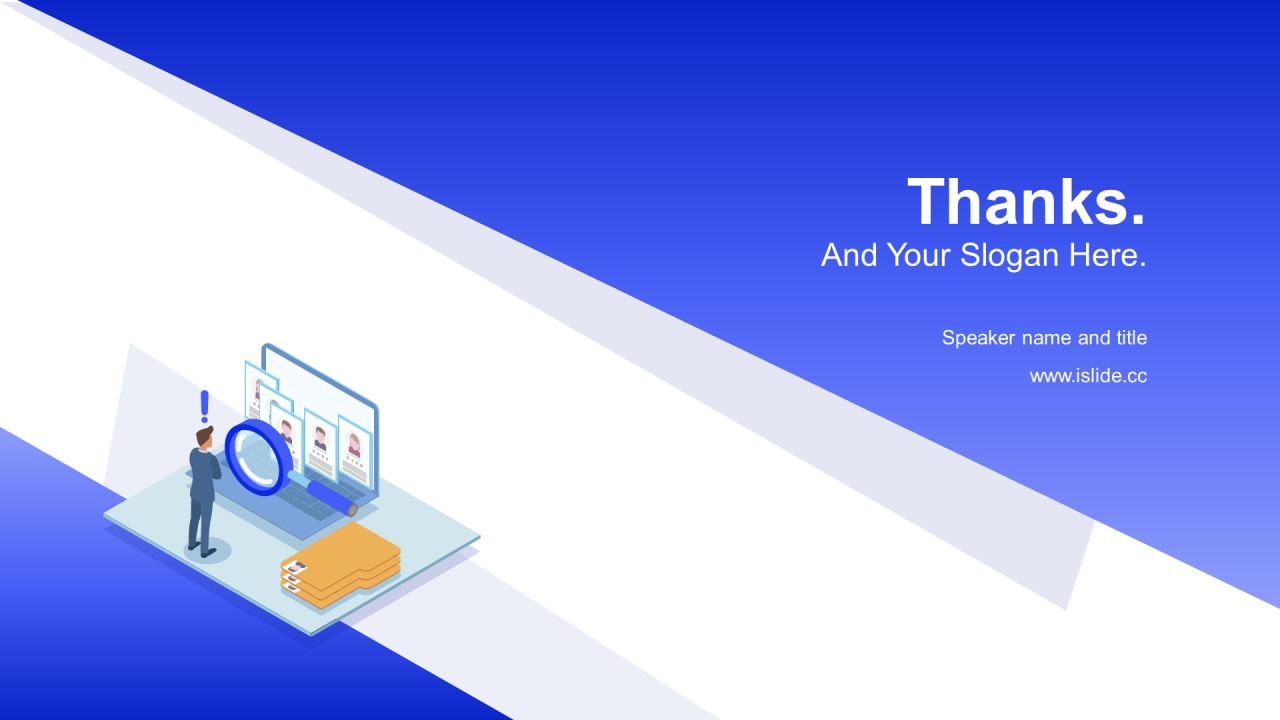 Thanks.
And Your Slogan Here.

Speaker name and title
www.islide.cc